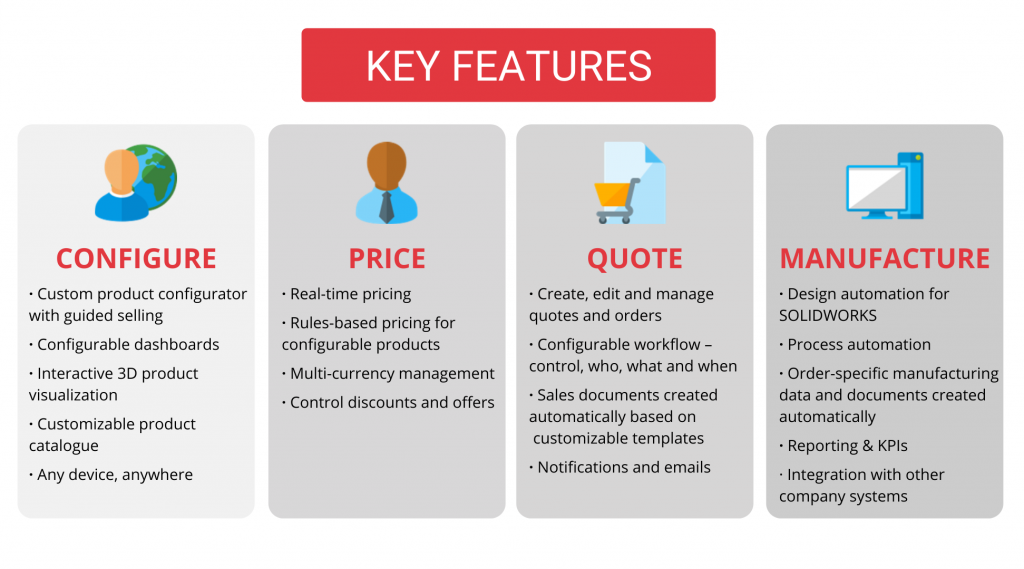 KEY FEATURES

CONFIGURE

• Custom product configurator with guided selling

• Configurable dashboards

• Interactive 3D product visualization

• Customizable product catalogue

• Any device, anywhere

PRICE

• Real-time pricing

• Rules-based pricing for configurable products

• Multi-currency management

• Control discounts and offers

QUOTE

• Create, edit and manage quotes and orders

• Configurable workflow – control, who, what and when

• Sales documents created automatically based on customizable templates

• Notifications and emails

MANUFACTURE

• Design automation for SOLIDWORKS

• Process automation

• Order-specific manufacturing data and documents created automatically

• Reporting & KPIs

• Integration with other company systems